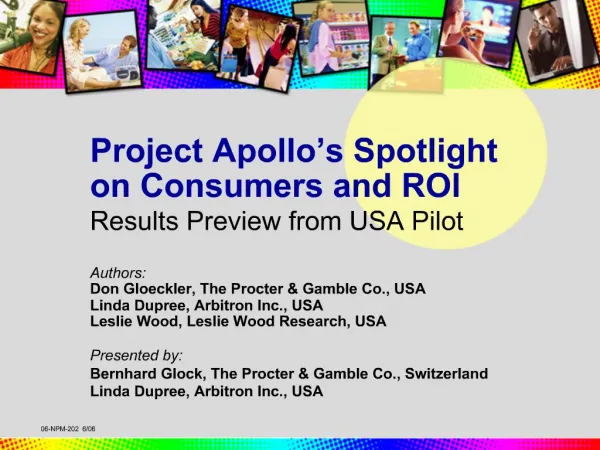 Project Apollo's Spotlight on Consumers and ROI
Results Preview from USA Pilot

Authors:
Don Gloeckler, The Procter & Gamble Co., USA
Linda Dupree, Arbitron Inc., USA
Leslie Wood, Leslie Wood Research, USA

Presented by:
Bernhard Glock, The Procter & Gamble Co., Switzerland
Linda Dupree, Arbitron Inc., USA

06-NPM-202 6/06